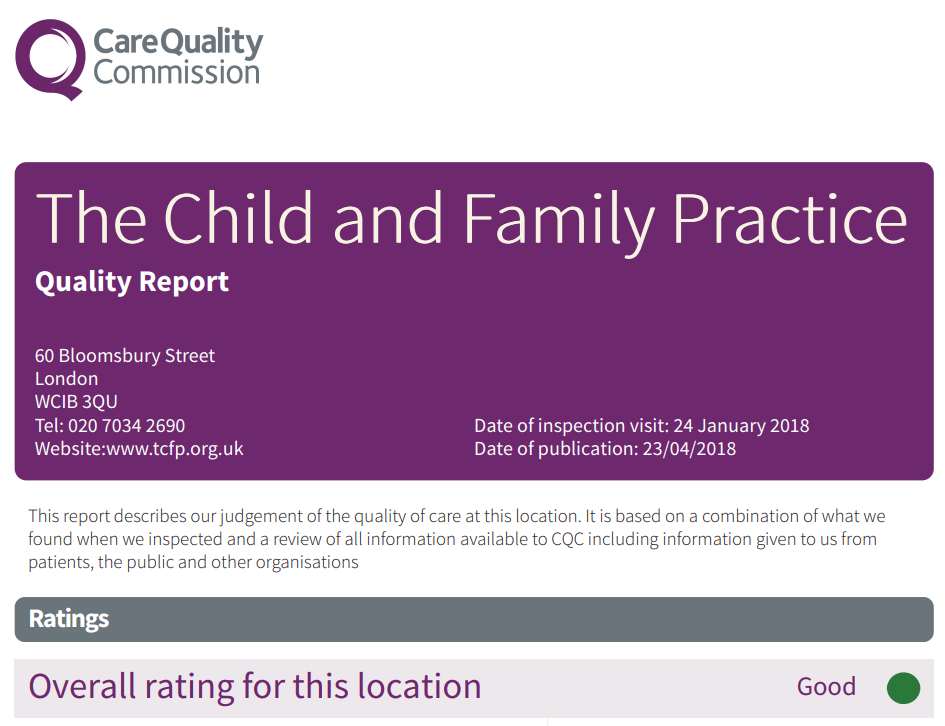 CareQuality Commission

The Child and Family Practice

Quality Report

60 Bloomsbury Street
London
WCIB 3QU
Tel: 020 7034 2690
Website:www.tcfp.org.uk

Date of inspection visit: 24 January 2018
Date of publication: 23/04/2018

This report describes our judgement of the quality of care at this location. It is based on a combination of what we found when we inspected and a review of all information available to CQC including information given to us from patients, the public and other organisations

Ratings

Overall rating for this location Good